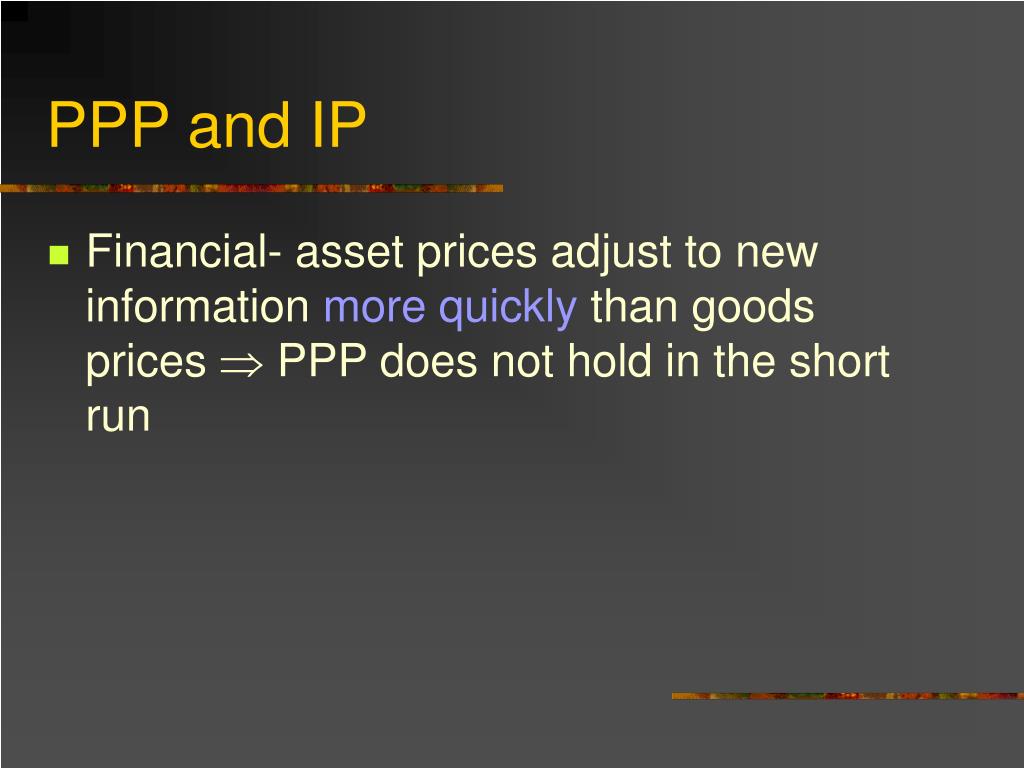 PPP and IP

Financial- asset prices adjust to new information more quickly than goods prices $\Rightarrow$ PPP does not hold in the short run